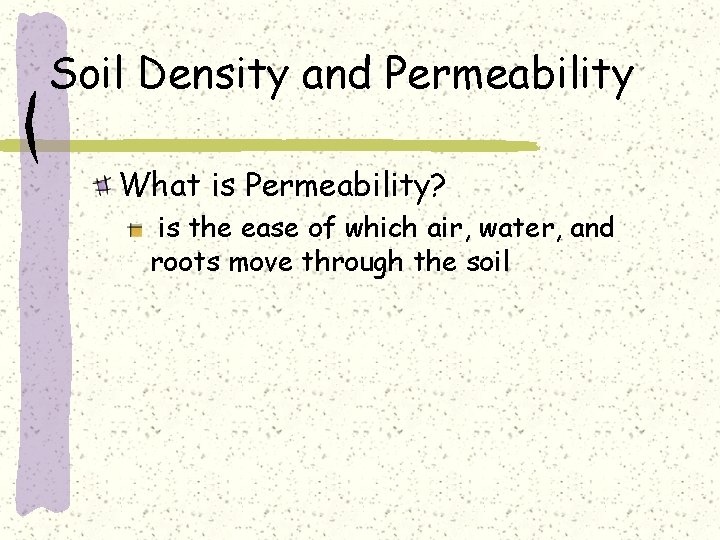 Soil Density and Permeability

What is Permeability?

is the ease of which air, water, and roots move through the soil